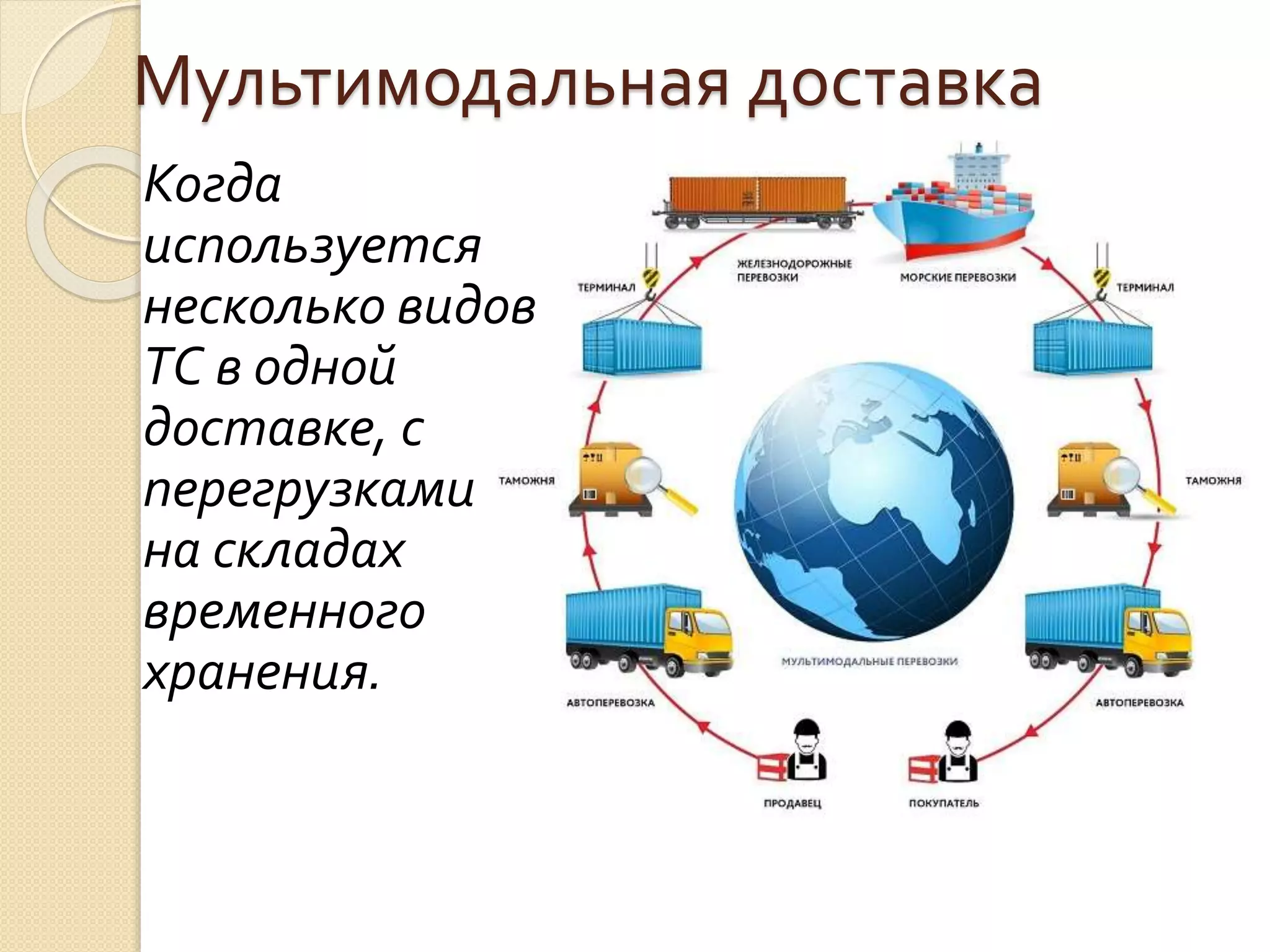 Мультимодальная доставка

Когда используется несколько видов ТС в одной доставке, с перегрузками на складах временного хранения.

ЖЕЛЕЗНОДОРОЖНЫЕ ПЕРЕВОЗКИ

МОРСКИЕ ПЕРЕВОЗКИ

ТЕРМИНАЛ

ТЕРМИНАЛ

ТАМОЖНЯ

ТАМОЖНЯ

МУЛЬТИМОДАЛЬНЫЕ ПЕРЕВОЗКИ

АВТОПЕРЕВОЗКА

АВТОПЕРЕВОЗКА

ПРОДАВЕЦ

ПОКУПАТЕЛЬ